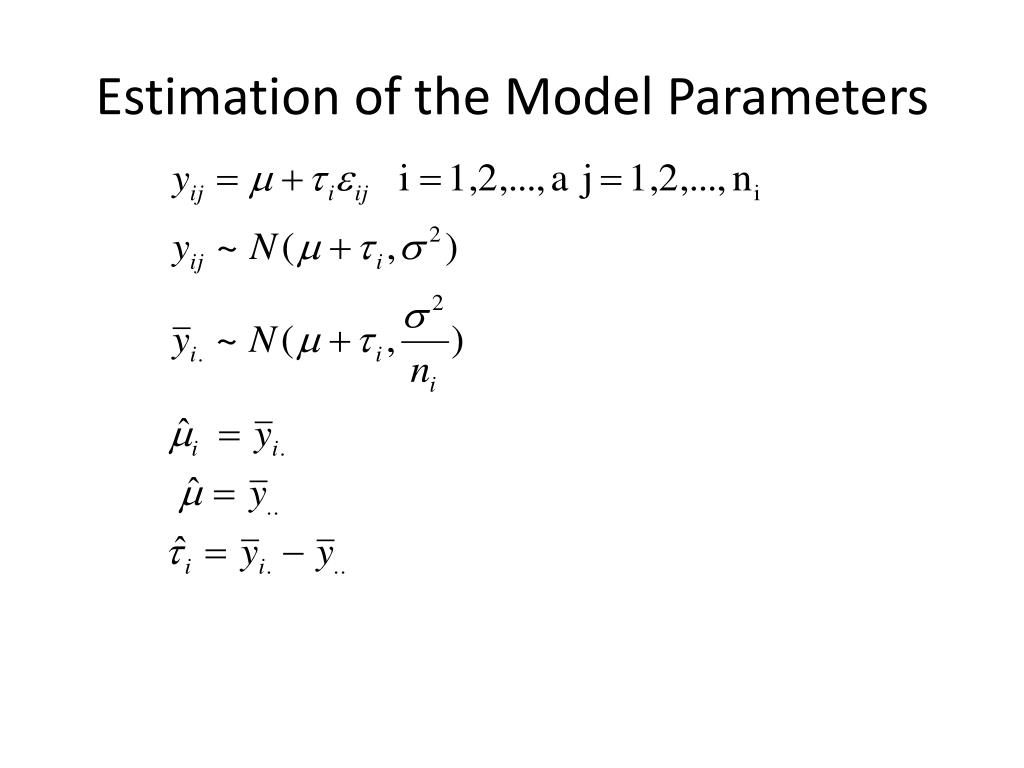 Estimation of the Model Parameters

$y_{ij} = \mu + \tau_i \varepsilon_{ij} \quad \mathrm{i} = 1,2,..., \mathrm{a} \ \ \mathrm{j} = 1,2,..., \mathrm{n_i}$

$y_{ij} \sim N(\mu + \tau_i, \sigma^2)$

$\bar{y}_{i.} \sim N(\mu + \tau_i, \frac{\sigma^2}{n_i})$

$\hat{\mu}_i = \bar{y}_{i.}$

$\hat{\mu} = \bar{y}_{..}$

$\hat{\tau}_i = \bar{y}_{i.} - \bar{y}_{..}$